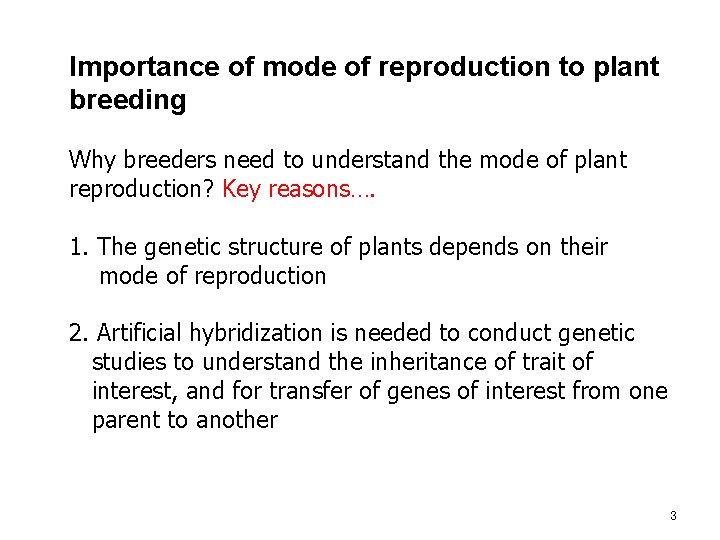 Importance of mode of reproduction to plant breeding

Why breeders need to understand the mode of plant reproduction? Key reasons….

1. The genetic structure of plants depends on their mode of reproduction

2. Artificial hybridization is needed to conduct genetic studies to understand the inheritance of trait of interest, and for transfer of genes of interest from one parent to another

3